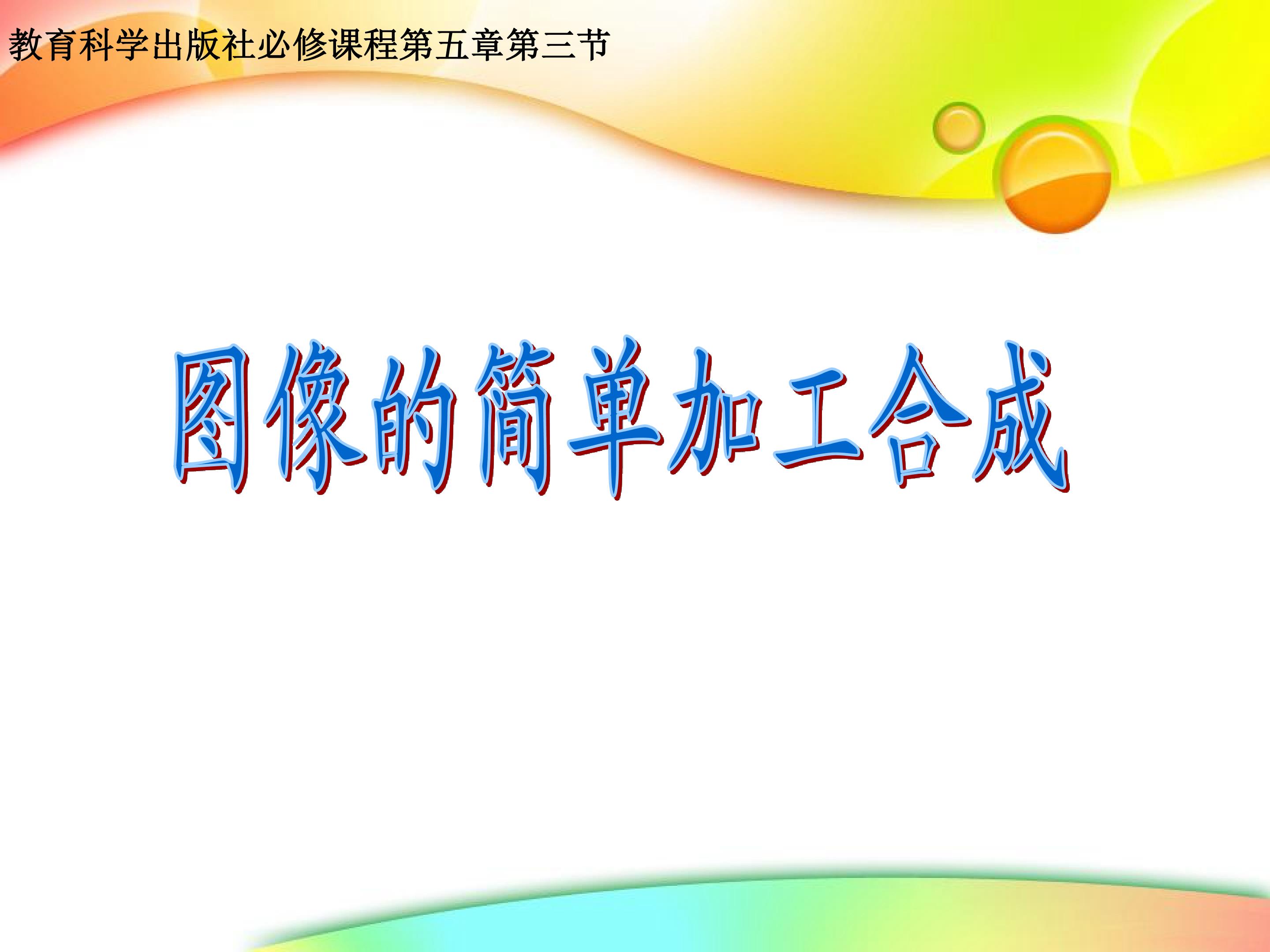 教育科学出版社必修课程第五章第三节

图像的简单加工合成